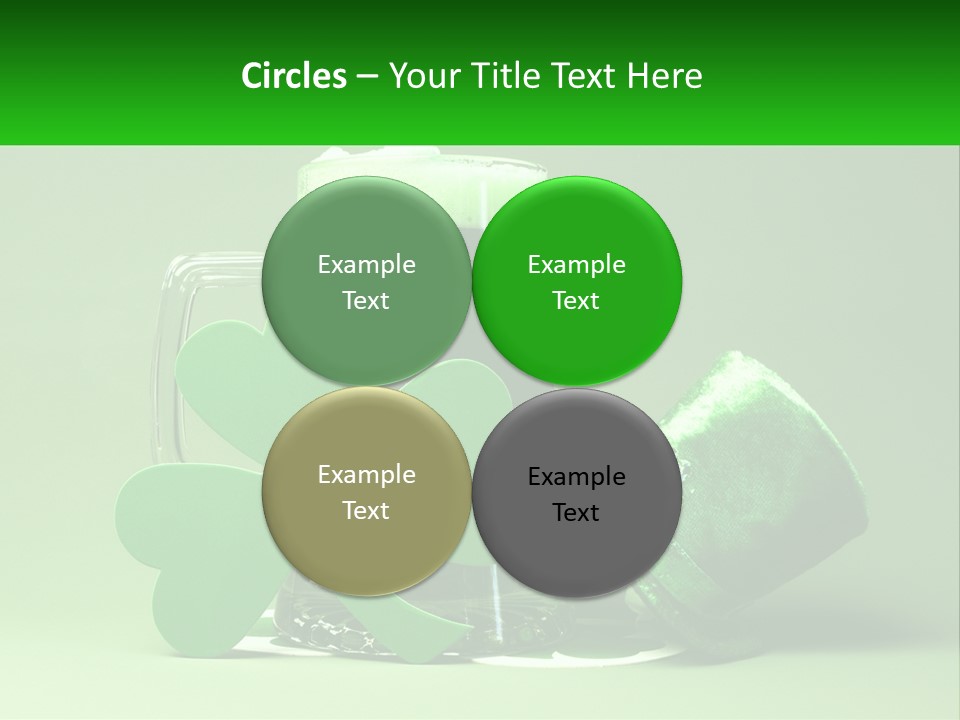 Circles – Your Title Text Here

Example Text

Example Text

Example Text

Example Text